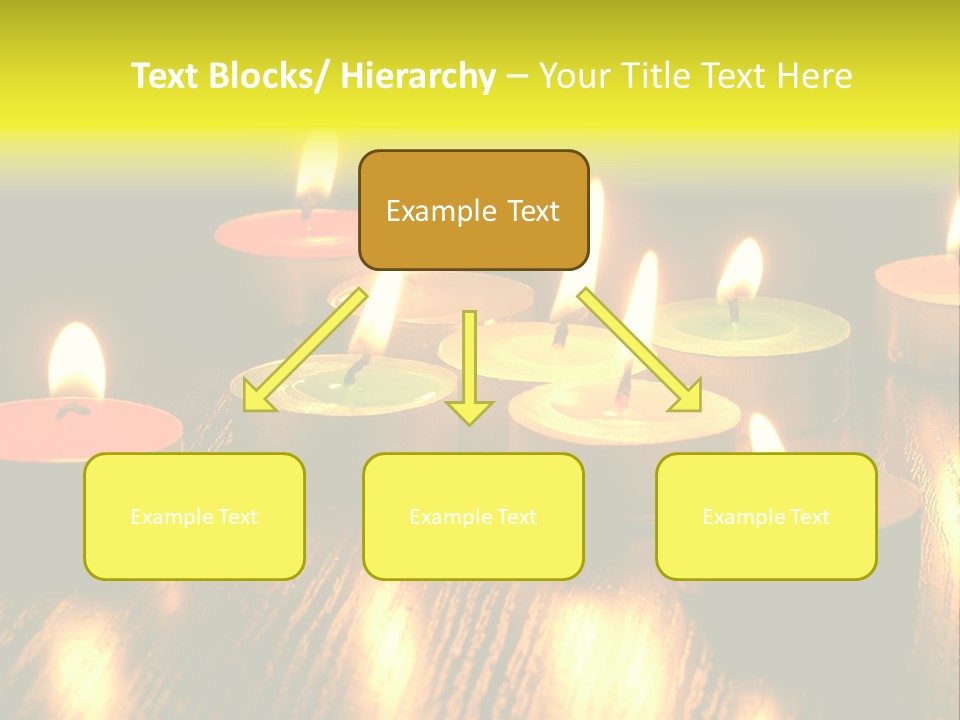 Text Blocks/ Hierarchy – Your Title Text Here

Example Text

Example Text

Example Text

Example Text